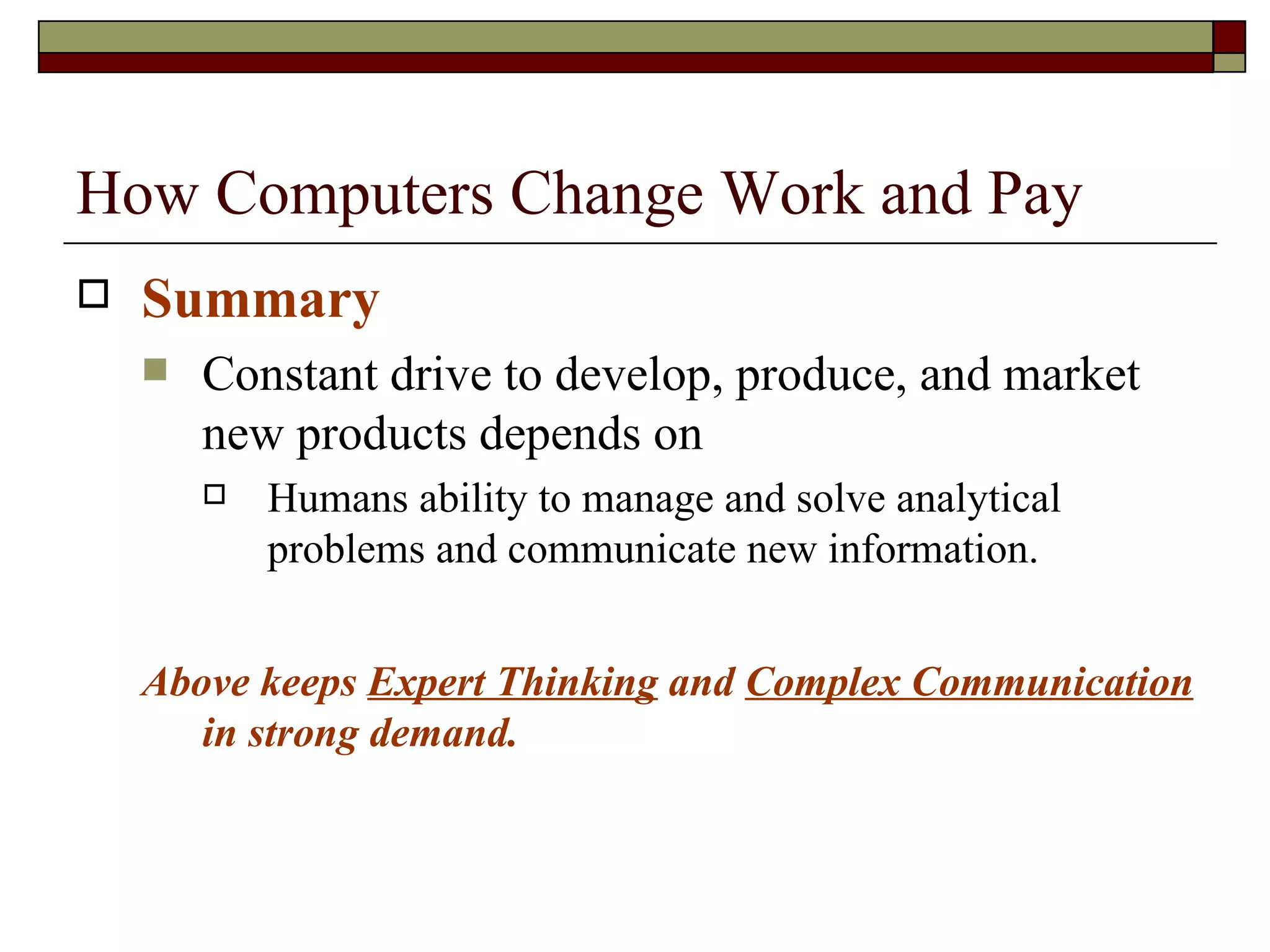 How Computers Change Work and Pay

Summary

Constant drive to develop, produce, and market new products depends on

Humans ability to manage and solve analytical problems and communicate new information.

Above keeps Expert Thinking and Complex Communication in strong demand.